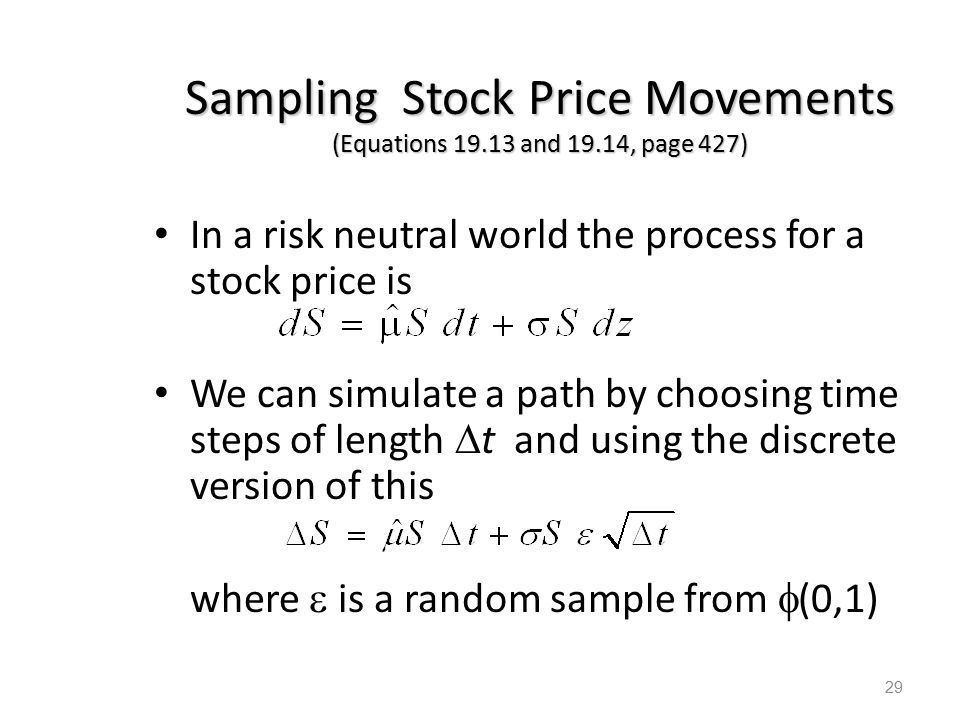 Sampling Stock Price Movements
(Equations 19.13 and 19.14, page 427)

• In a risk neutral world the process for a stock price is
$dS = \hat{\mu}S\ dt + \sigma S\ dz$

• We can simulate a path by choosing time steps of length $\Delta t$ and using the discrete version of this
$\Delta S = \hat{\mu}S\ \Delta t + \sigma S\ \varepsilon\sqrt{\Delta t}$

where $\varepsilon$ is a random sample from $\phi(0,1)$

29